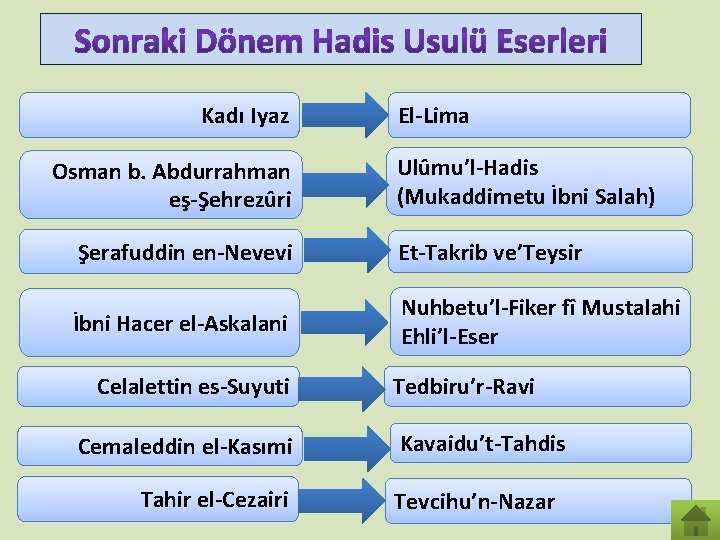 Sonraki Dönem Hadis Usulü Eserleri

Kadı Iyaz
El-Lima

Osman b. Abdurrahman eş-Şehrezûri
Ulûmu'l-Hadis (Mukaddimetu İbni Salah)

Şerafuddin en-Nevevi
Et-Takrib ve'Teysir

İbni Hacer el-Askalani
Nuhbetu'l-Fiker fî Mustalahi Ehli'l-Eser

Celalettin es-Suyuti
Tedbiru'r-Ravi

Cemaleddin el-Kasımi
Kavaidu't-Tahdis

Tahir el-Cezairi
Tevcihu'n-Nazar